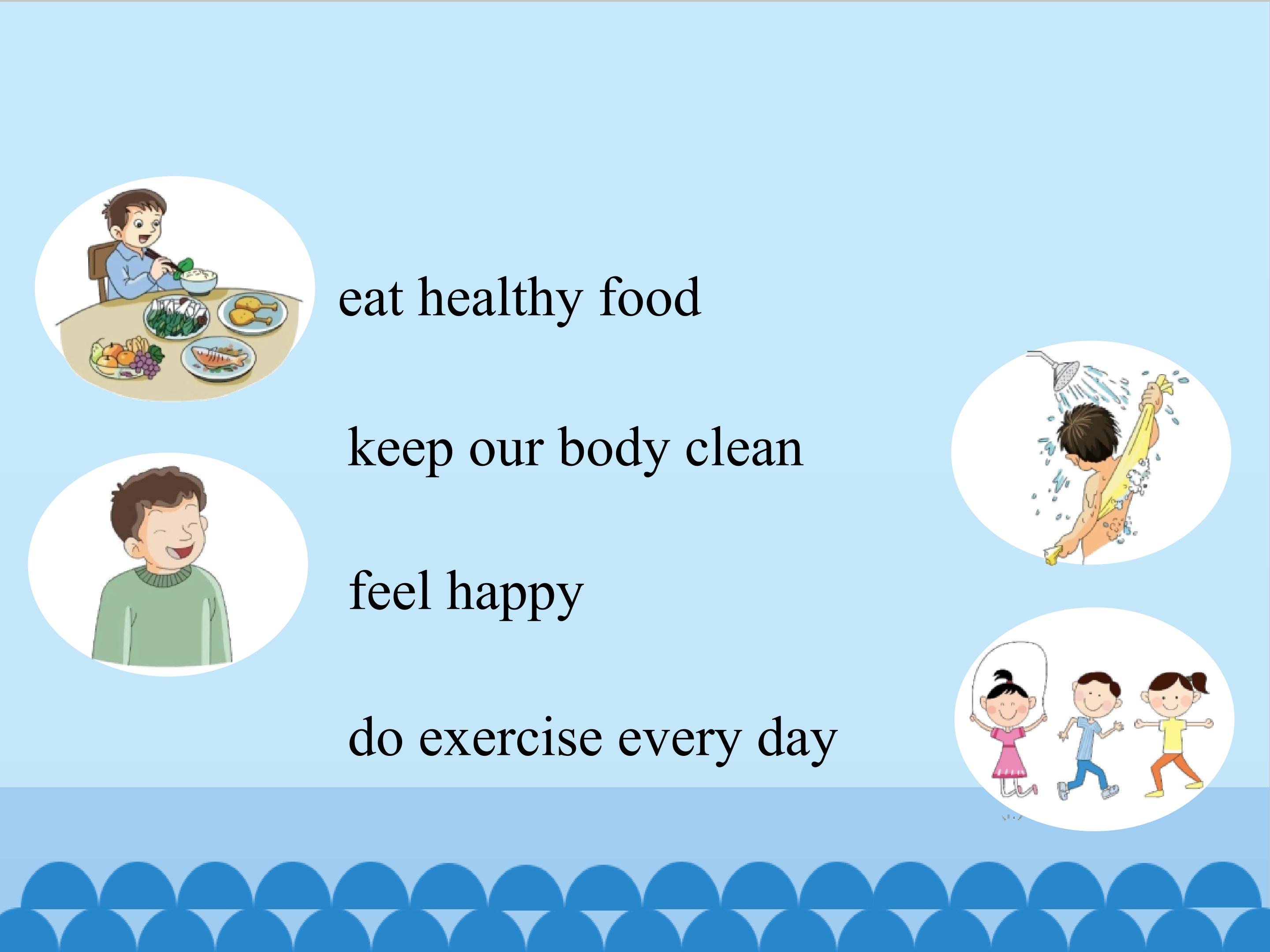 eat healthy food

keep our body clean

feel happy

do exercise every day